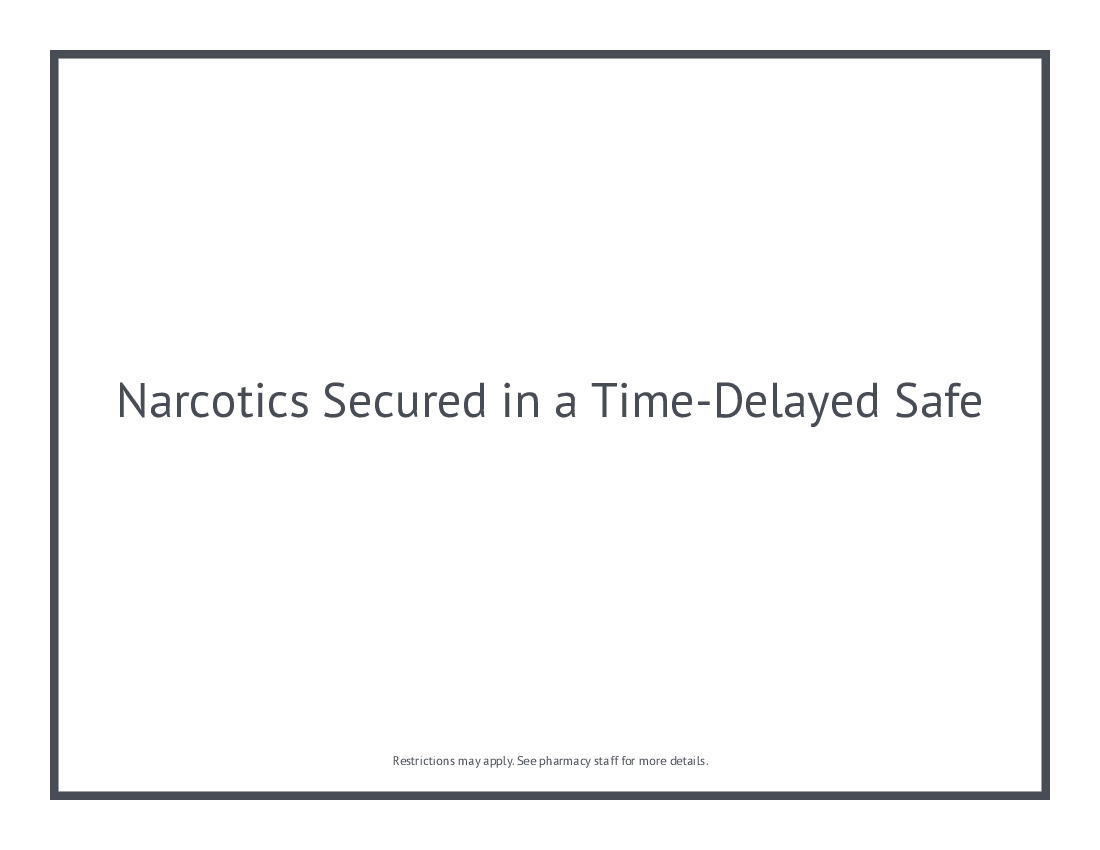 Narcotics Secured in a Time-Delayed Safe

Restrictions may apply. See pharmacy staff for more details.